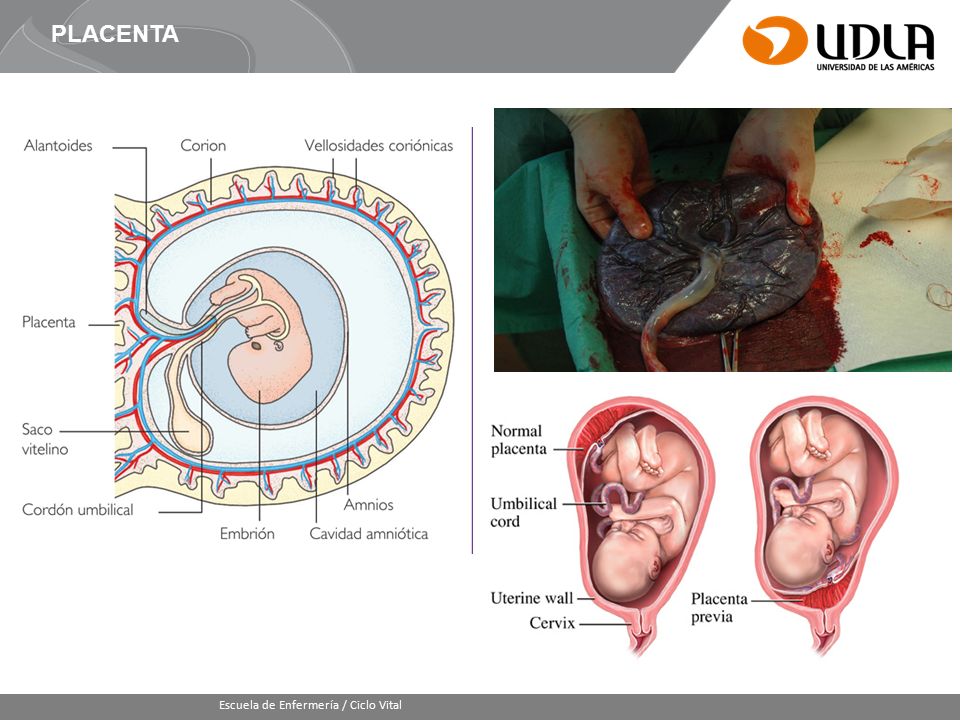 PLACENTA

UDLA
UNIVERSIDAD DE LAS AMÉRICAS

Alantoides
Corion
Vellosidades coriónicas
Placenta
Saco vitelino
Cordón umbilical
Embrión
Cavidad amniótica
Amnios

Normal placenta
Umbilical cord
Uterine wall
Cervix
Placenta previa

Escuela de Enfermería / Ciclo Vital